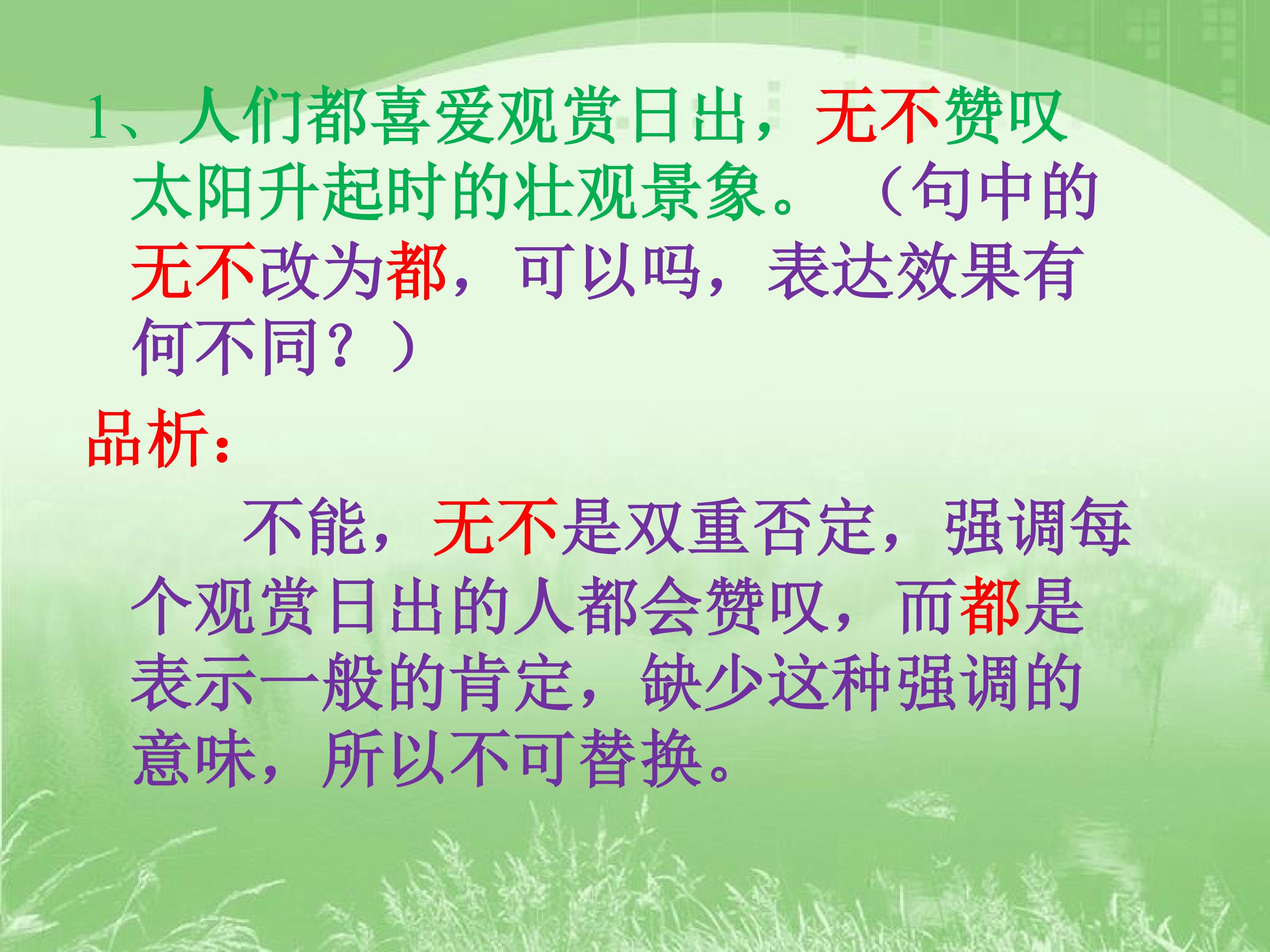 1、人们都喜爱观赏日出，无不赞叹太阳升起时的壮观景象。（句中的无不改为都，可以吗，表达效果有何不同？）

品析：

不能，无不是双重否定，强调每个观赏日出的人都会赞叹，而都是表示一般的肯定，缺少这种强调的意味，所以不可替换。